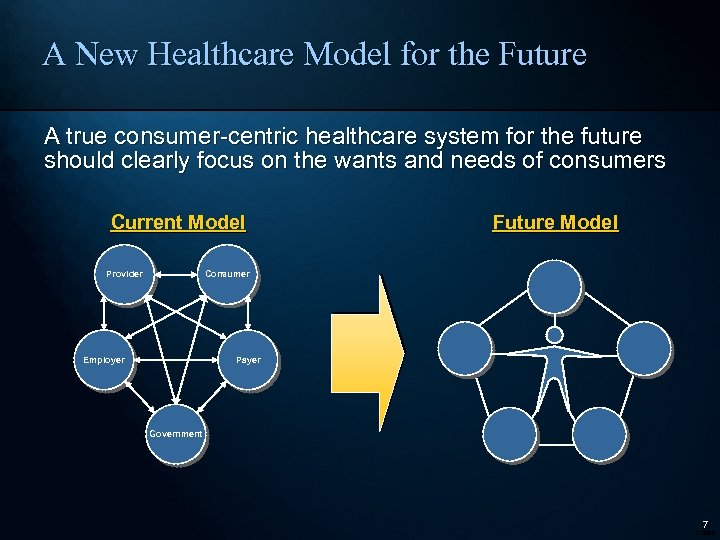 A New Healthcare Model for the Future

A true consumer-centric healthcare system for the future should clearly focus on the wants and needs of consumers

Current Model

Provider

Consumer

Employer

Payer

Government

Future Model

7